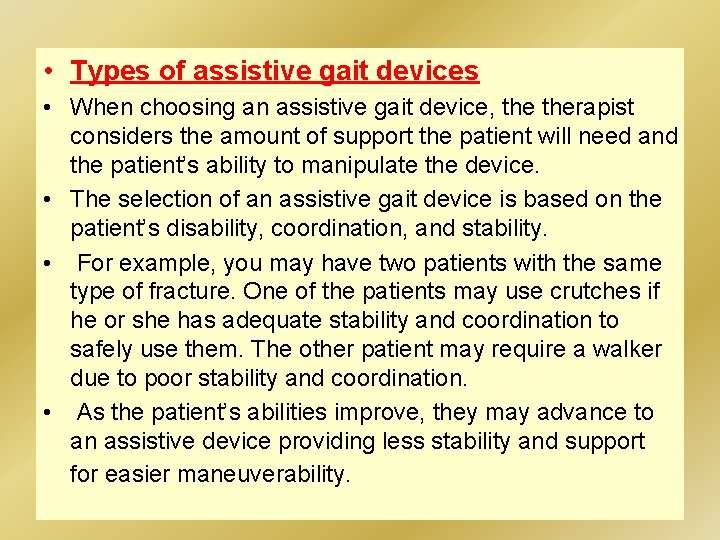 • Types of assistive gait devices

• When choosing an assistive gait device, the therapist considers the amount of support the patient will need and the patient's ability to manipulate the device.

• The selection of an assistive gait device is based on the patient's disability, coordination, and stability.

• For example, you may have two patients with the same type of fracture. One of the patients may use crutches if he or she has adequate stability and coordination to safely use them. The other patient may require a walker due to poor stability and coordination.

• As the patient's abilities improve, they may advance to an assistive device providing less stability and support for easier maneuverability.